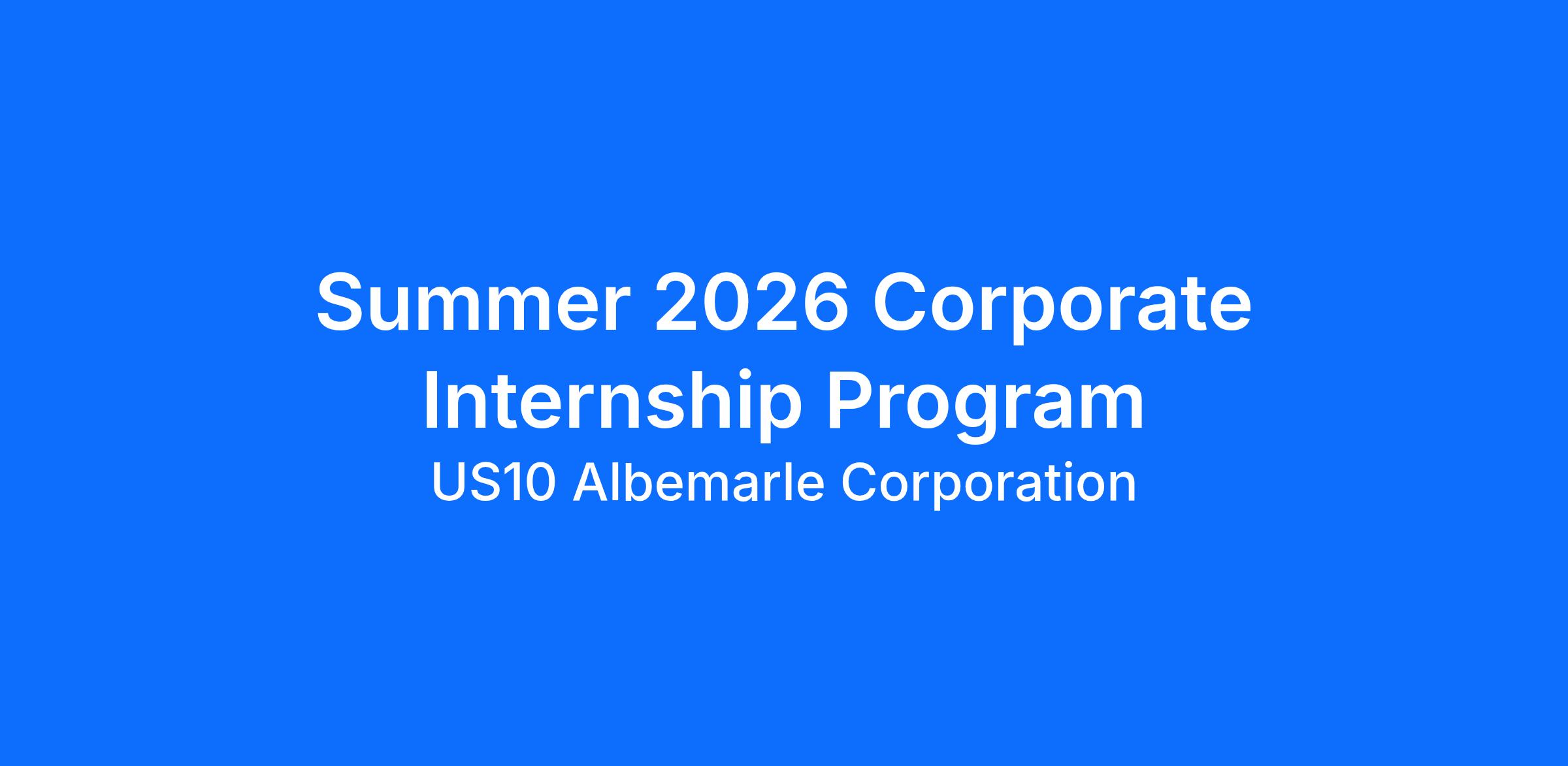 Summer 2026 Corporate Internship Program

US10 Albemarle Corporation